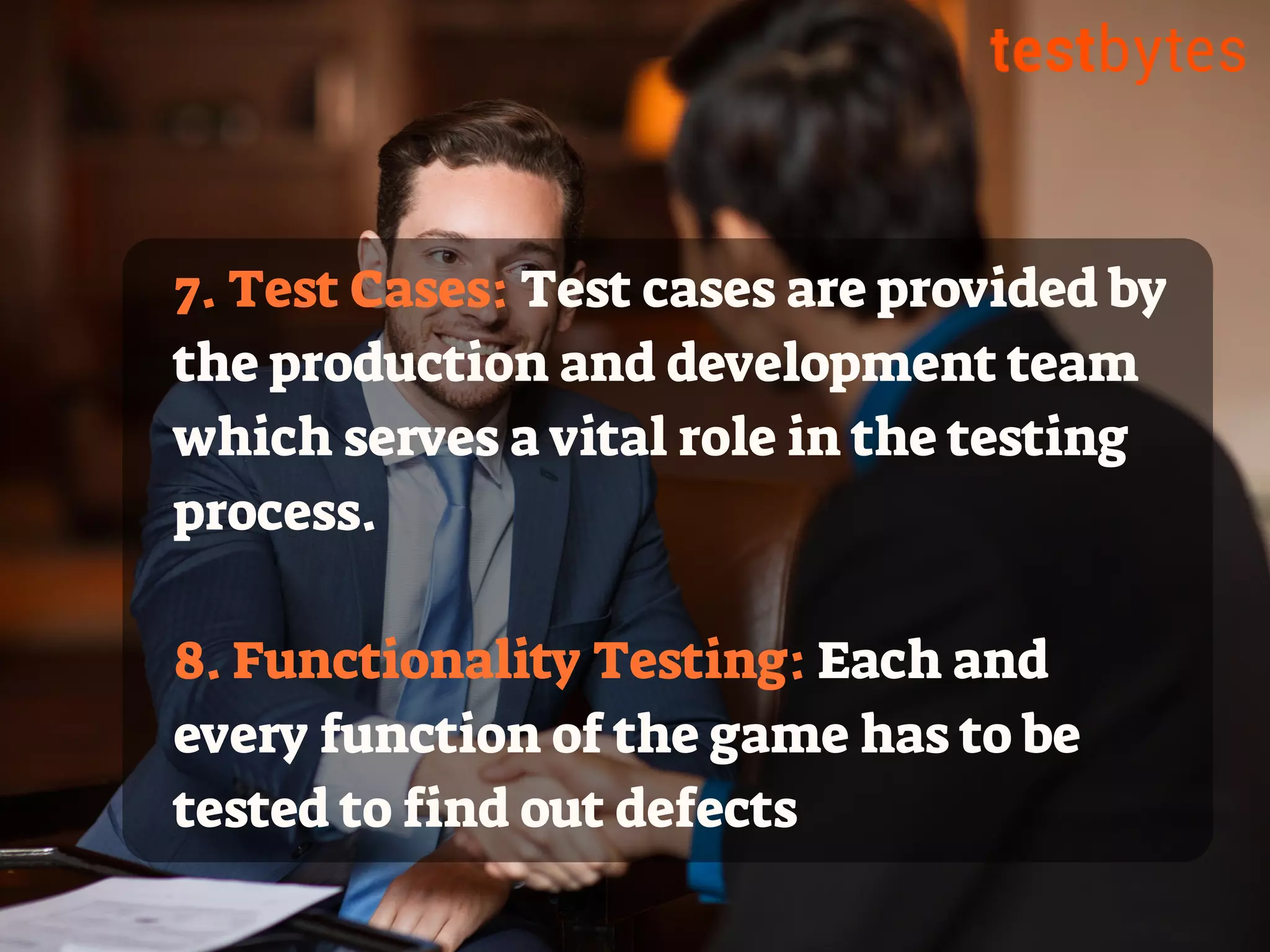 testbytes

7. Test Cases: Test cases are provided by the production and development team which serves a vital role in the testing process.

8. Functionality Testing: Each and every function of the game has to be tested to find out defects